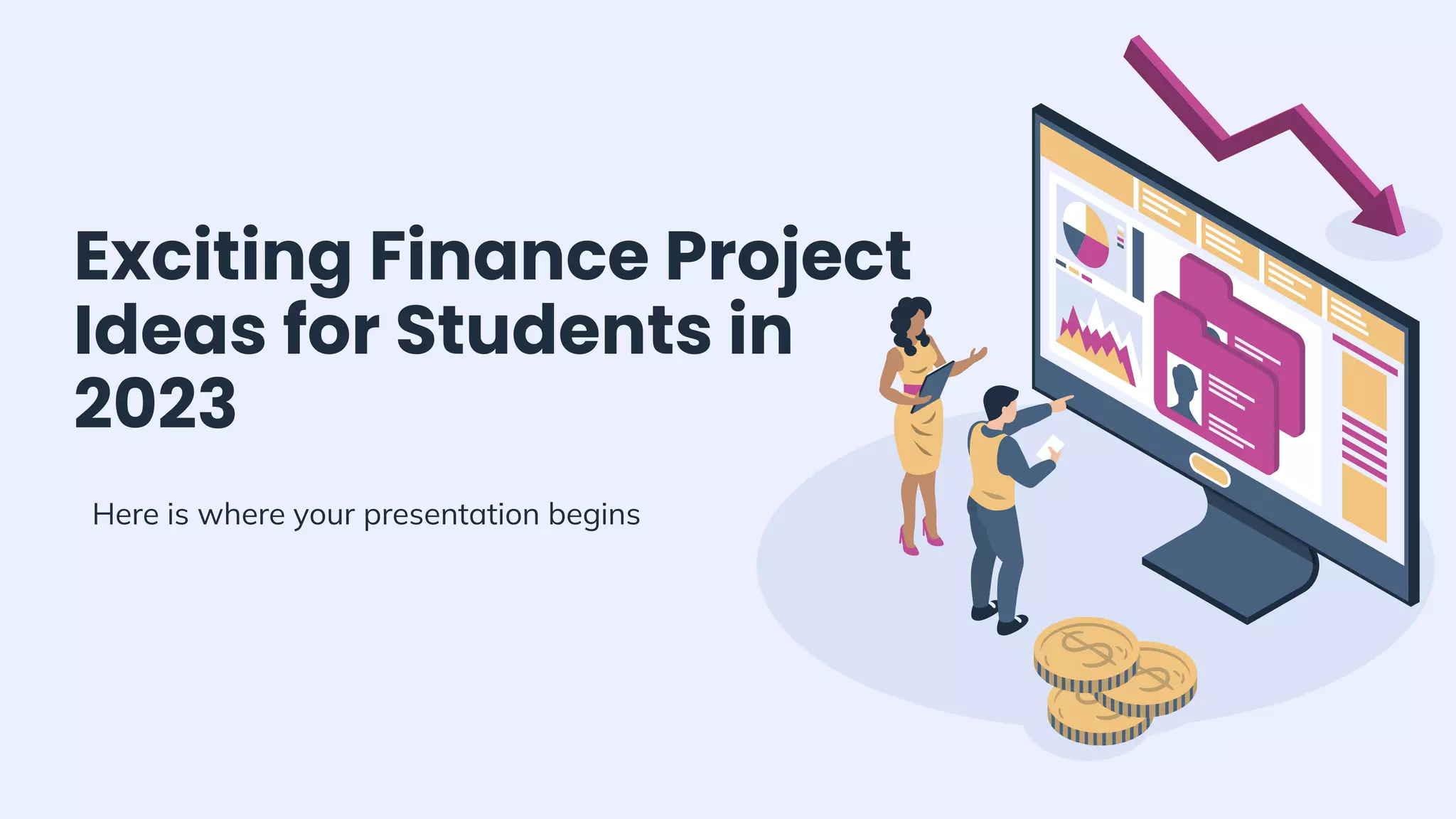 Exciting Finance Project Ideas for Students in 2023

Here is where your presentation begins